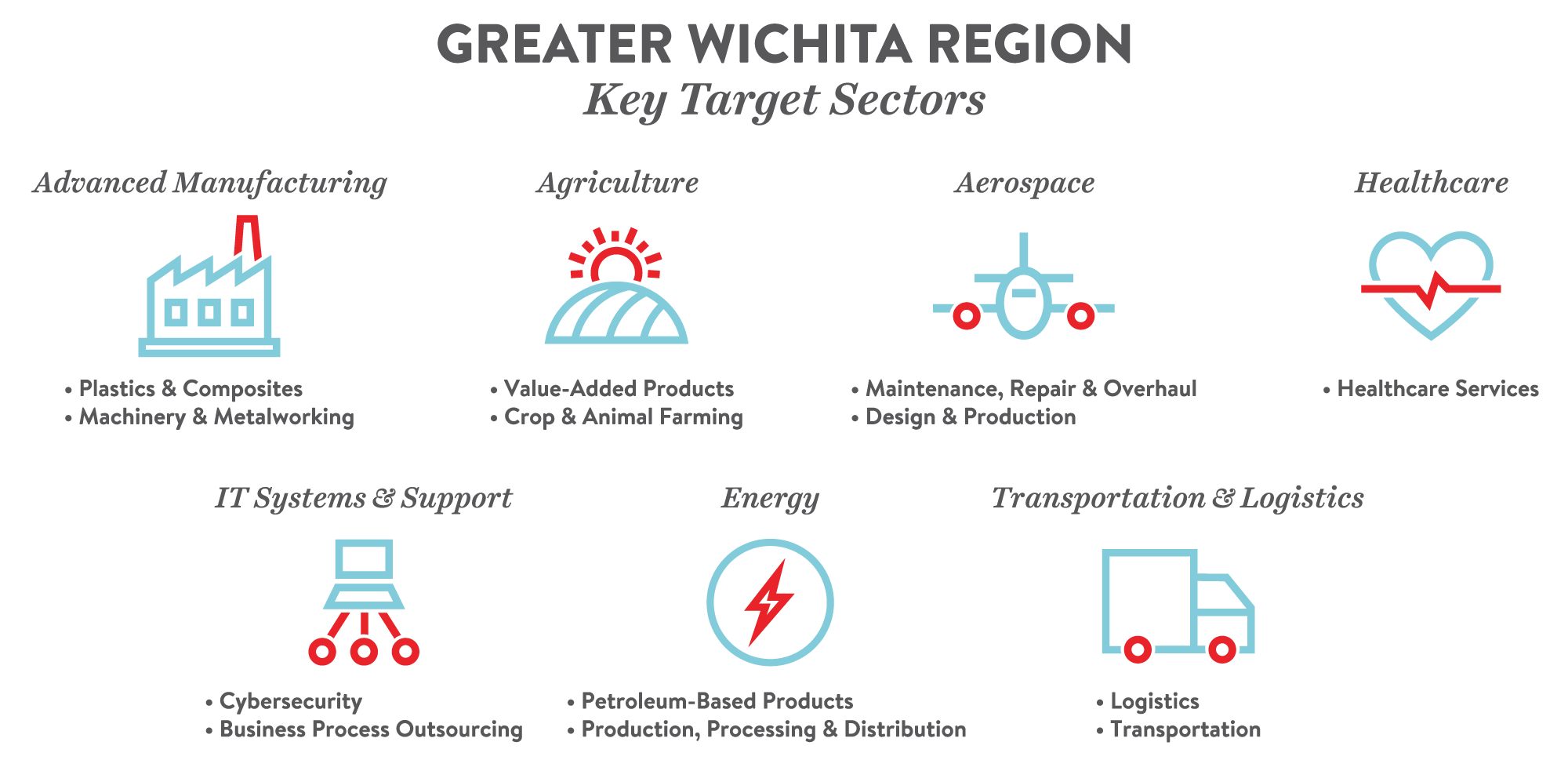 GREATER WICHITA REGION
Key Target Sectors

Advanced Manufacturing
• Plastics & Composites
• Machinery & Metalworking

Agriculture
• Value-Added Products
• Crop & Animal Farming

Aerospace
• Maintenance, Repair & Overhaul
• Design & Production

Healthcare
• Healthcare Services

IT Systems & Support
• Cybersecurity
• Business Process Outsourcing

Energy
• Petroleum-Based Products
• Production, Processing & Distribution

Transportation & Logistics
• Logistics
• Transportation